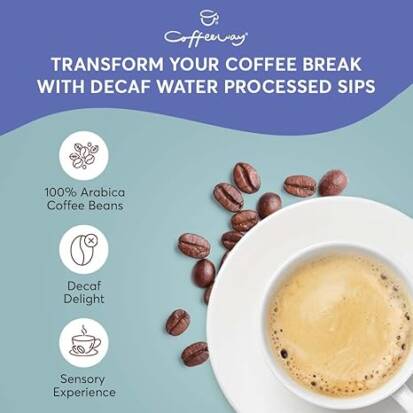 Coffeeway

TRANSFORM YOUR COFFEE BREAK WITH DECAF WATER PROCESSED SIPS

100% Arabica Coffee Beans

Decaf Delight

Sensory Experience